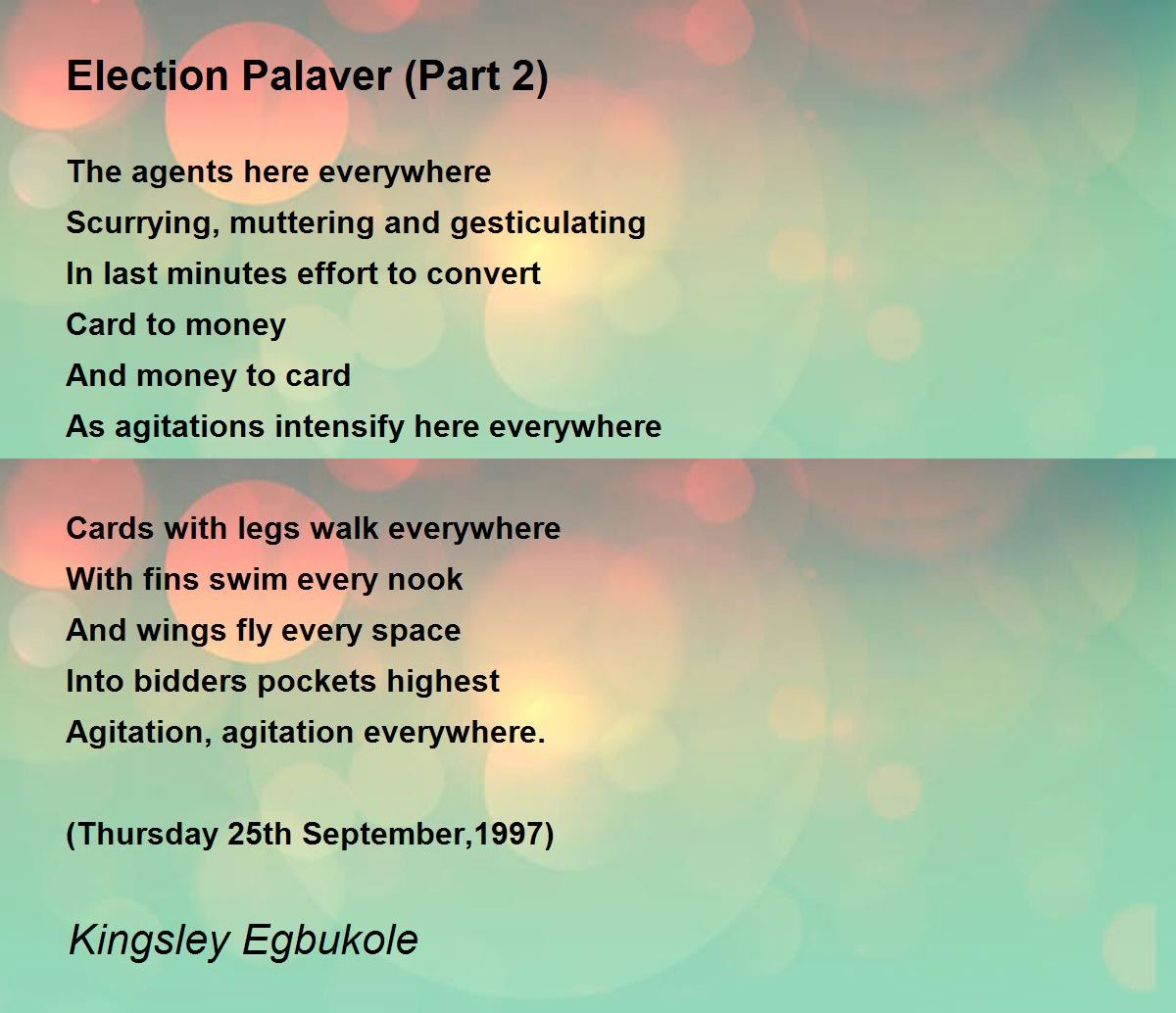 Election Palaver (Part 2)

The agents here everywhere
Scurrying, muttering and gesticulating
In last minutes effort to convert
Card to money
And money to card
As agitations intensify here everywhere

Cards with legs walk everywhere
With fins swim every nook
And wings fly every space
Into bidders pockets highest
Agitation, agitation everywhere.

(Thursday 25th September,1997)

Kingsley Egbukole